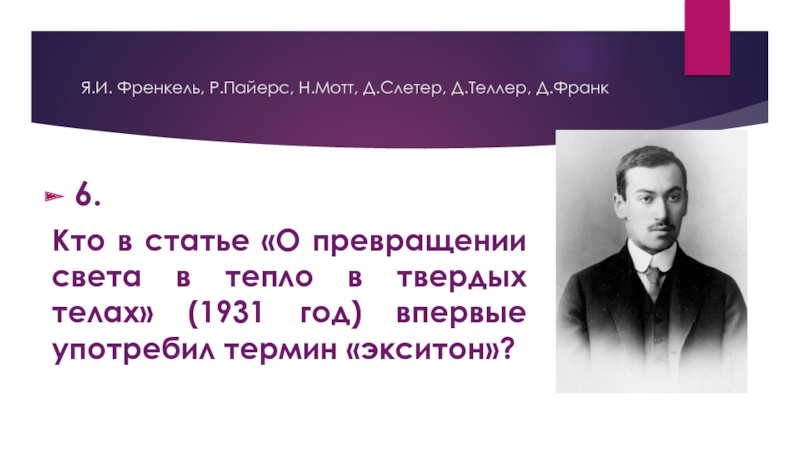 Я.И. Френкель, Р.Пайерс, Н.Мотт, Д.Слетер, Д.Теллер, Д.Франк

6.

Кто в статье «О превращении света в тепло в твердых телах» (1931 год) впервые употребил термин «экситон»?